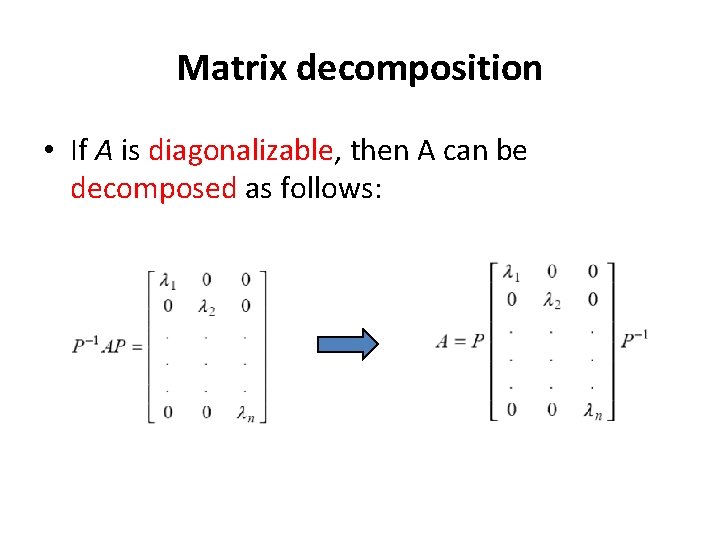 Matrix decomposition

• If $A$ is diagonalizable, then A can be decomposed as follows:

$P^{-1}AP = \begin{bmatrix} \lambda_1 & 0 & 0 \\ 0 & \lambda_2 & 0 \\ . & . & . \\ . & . & . \\ . & . & . \\ 0 & 0 & \lambda_n \end{bmatrix}$

$A = P \begin{bmatrix} \lambda_1 & 0 & 0 \\ 0 & \lambda_2 & 0 \\ . & . & . \\ . & . & . \\ . & . & . \\ 0 & 0 & \lambda_n \end{bmatrix} P^{-1}$